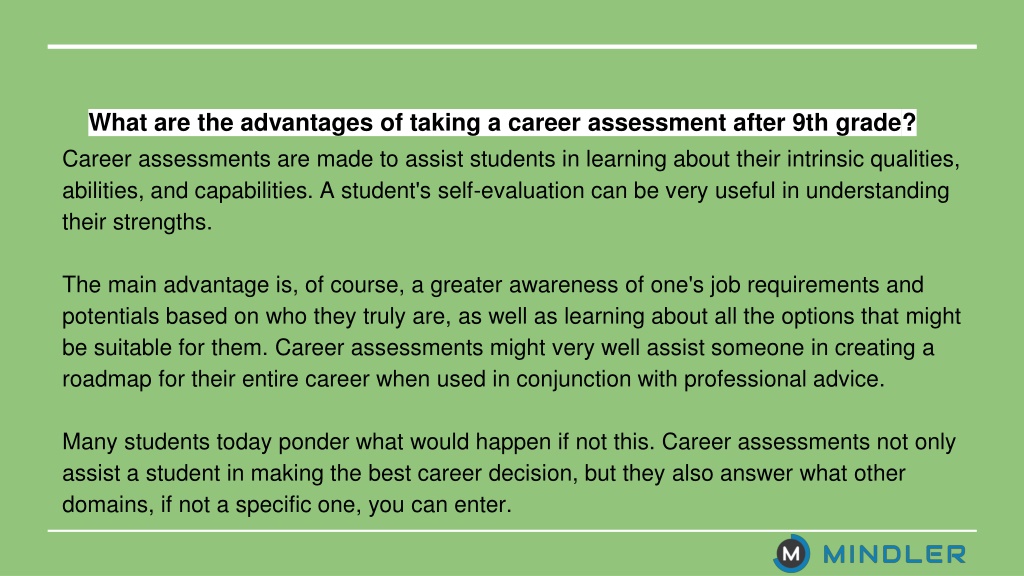 What are the advantages of taking a career assessment after 9th grade?

Career assessments are made to assist students in learning about their intrinsic qualities, abilities, and capabilities. A student's self-evaluation can be very useful in understanding their strengths.

The main advantage is, of course, a greater awareness of one's job requirements and potentials based on who they truly are, as well as learning about all the options that might be suitable for them. Career assessments might very well assist someone in creating a roadmap for their entire career when used in conjunction with professional advice.

Many students today ponder what would happen if not this. Career assessments not only assist a student in making the best career decision, but they also answer what other domains, if not a specific one, you can enter.

M MINDLER